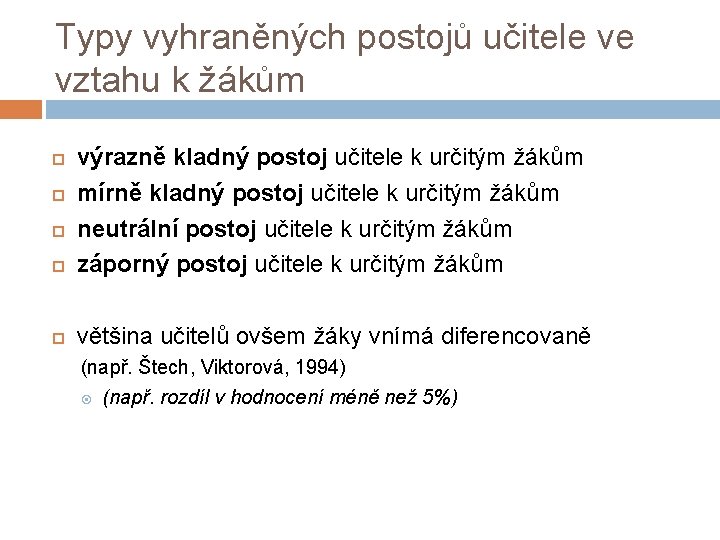 Typy vyhraněných postojů učitele ve vztahu k žákům

výrazně kladný postoj učitele k určitým žákům
mírně kladný postoj učitele k určitým žákům
neutrální postoj učitele k určitým žákům
záporný postoj učitele k určitým žákům

většina učitelů ovšem žáky vnímá diferencovaně (např. Štech, Viktorová, 1994)
(např. rozdíl v hodnocení méně než 5%)